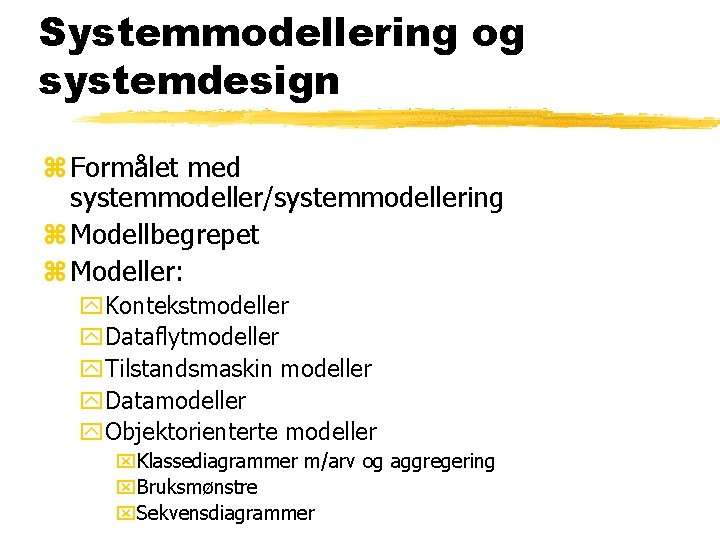 Systemmodellering og systemdesign

Formålet med systemmodeller/systemmodellering
Modellbegrepet
Modeller:
Kontekstmodeller
Dataflytmodeller
Tilstandsmaskin modeller
Datamodeller
Objektorienterte modeller
Klassediagrammer m/arv og aggregering
Bruksmønstre
Sekvensdiagrammer